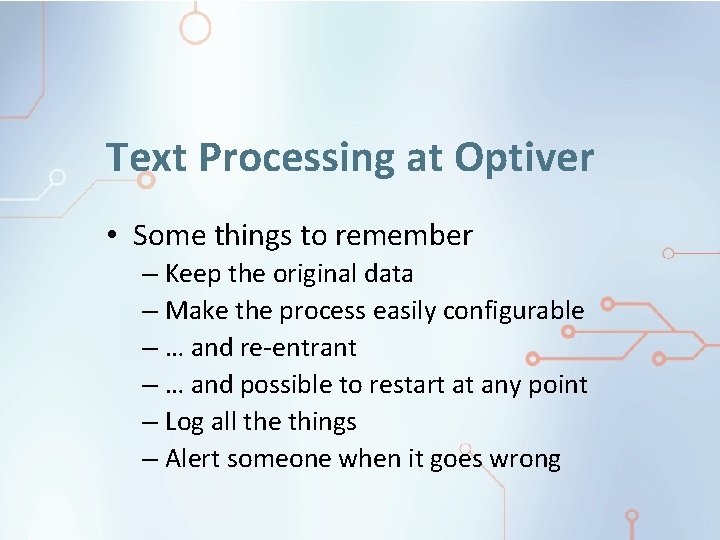 Text Processing at Optiver

• Some things to remember
– Keep the original data
– Make the process easily configurable
– … and re-entrant
– … and possible to restart at any point
– Log all the things
– Alert someone when it goes wrong